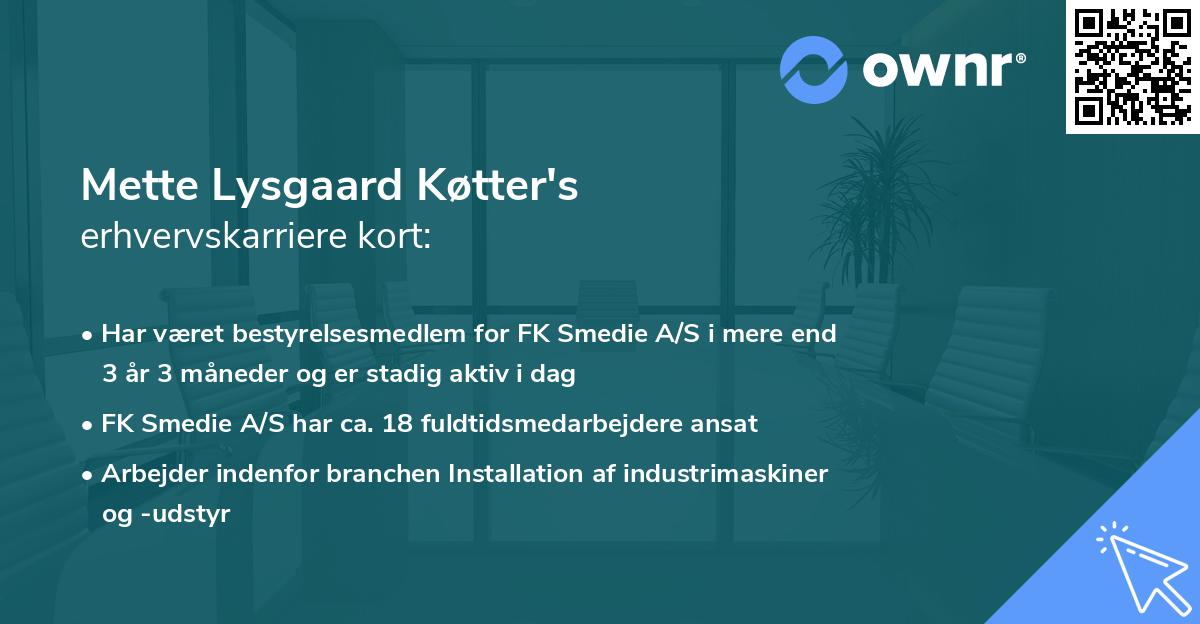 ownr®

Mette Lysgaard Køtter's
erhvervskarriere kort:

• Har været bestyrelsesmedlem for FK Smedie A/S i mere end 3 år 3 måneder og er stadig aktiv i dag

• FK Smedie A/S har ca. 18 fuldtidsmedarbejdere ansat

• Arbejder indenfor branchen Installation af industrimaskiner og -udstyr